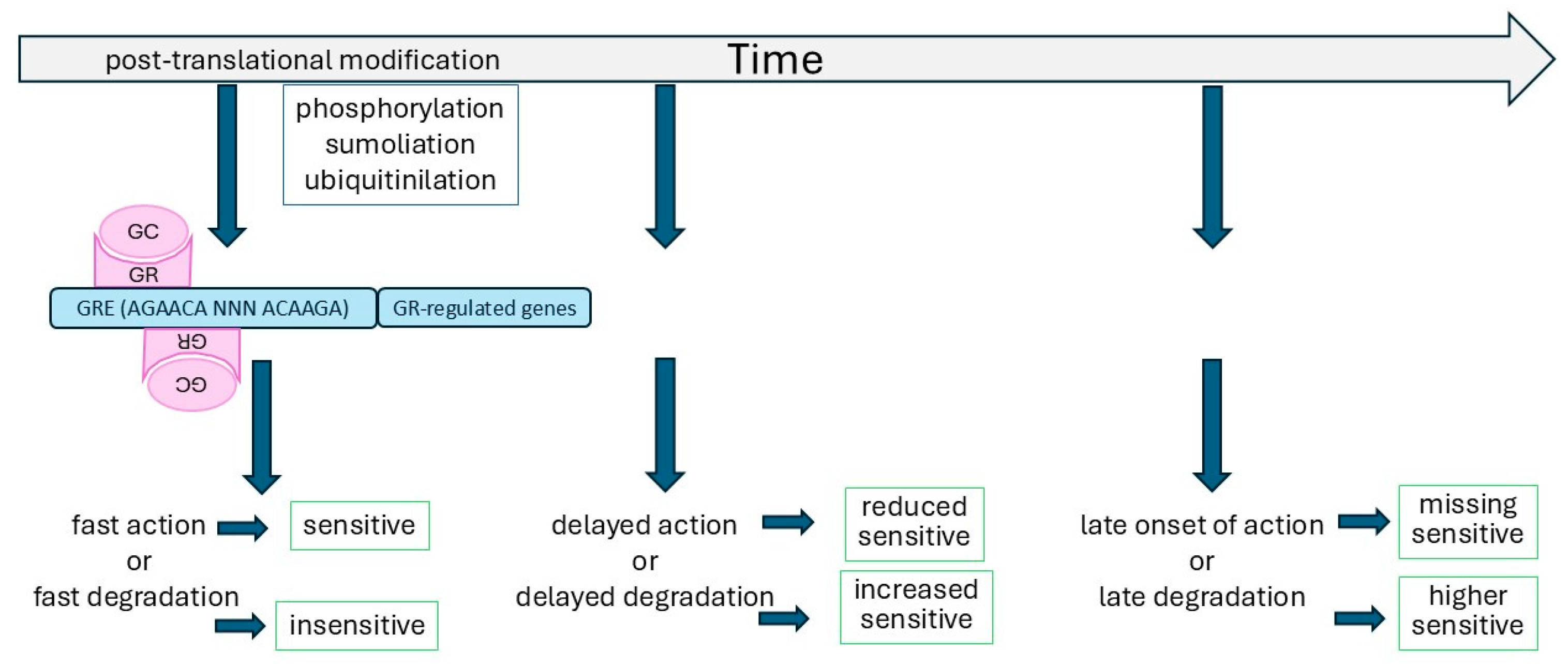 post-translational modification

Time

phosphorylation
sumoliation
ubiquitinilation

GC

GR

GRE (AGAACA NNN ACAAGA)

GR-regulated genes

GR

GC

fast action
or
fast degradation

sensitive

insensitive

delayed action
or
delayed degradation

reduced sensitive

increased sensitive

late onset of action
or
late degradation

missing sensitive

higher sensitive